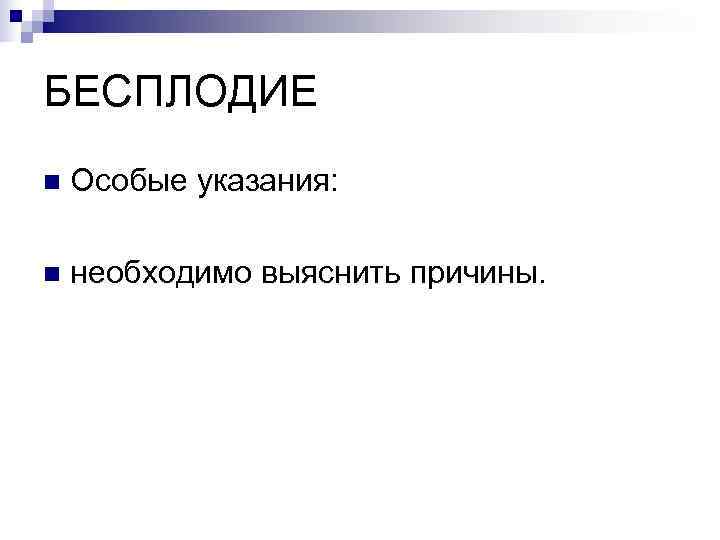 БЕСПЛОДИЕ

Особые указания:

необходимо выяснить причины.